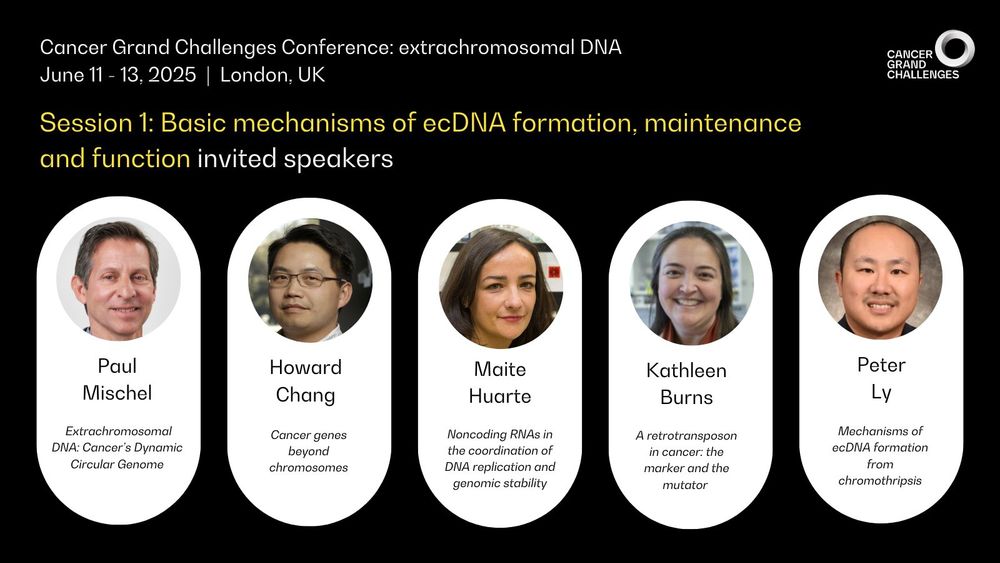 Cancer Grand Challenges Conference: extrachromosomal DNA
June 11 - 13, 2025 | London, UK

CANCER GRAND CHALLENGES

Session 1: Basic mechanisms of ecDNA formation, maintenance and function invited speakers

Paul Mischel

Extrachromosomal DNA: Cancer's Dynamic Circular Genome

Howard Chang

Cancer genes beyond chromosomes

Maite Huarte

Noncoding RNAs in the coordination of DNA replication and genomic stability

Kathleen Burns

A retrotransposon in cancer: the marker and the mutator

Peter Ly

Mechanisms of ecDNA formation from chromothripsis